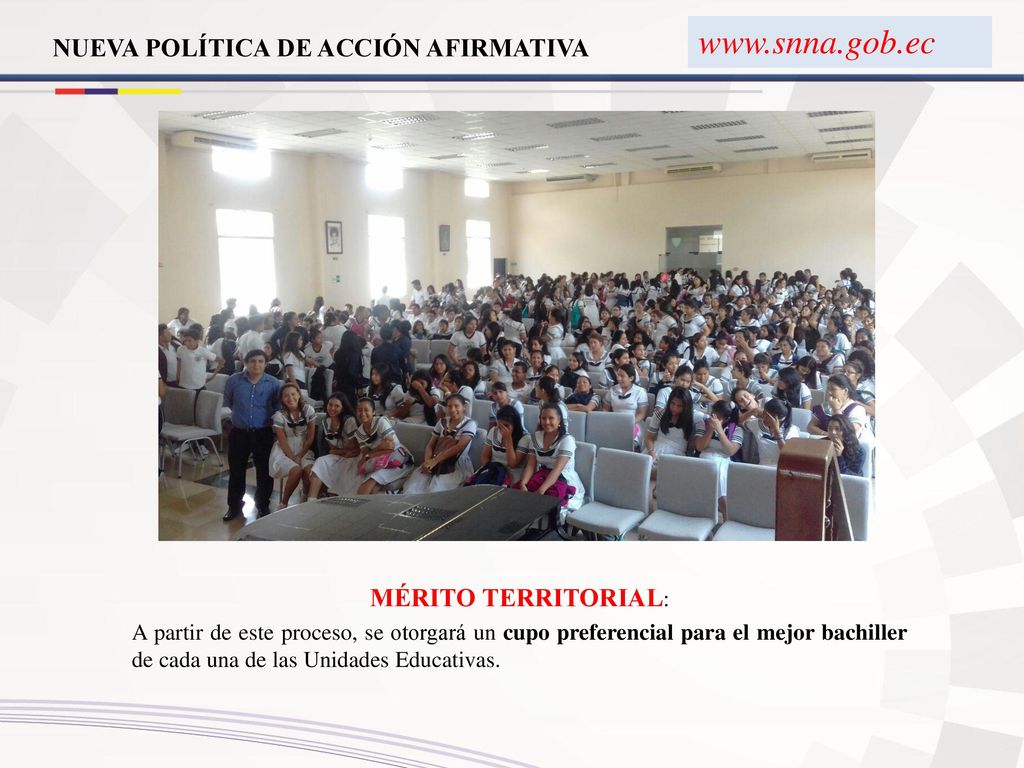 NUEVA POLÍTICA DE ACCIÓN AFIRMATIVA

www.snna.gob.ec

MÉRITO TERRITORIAL:

A partir de este proceso, se otorgará un cupo preferencial para el mejor bachiller de cada una de las Unidades Educativas.